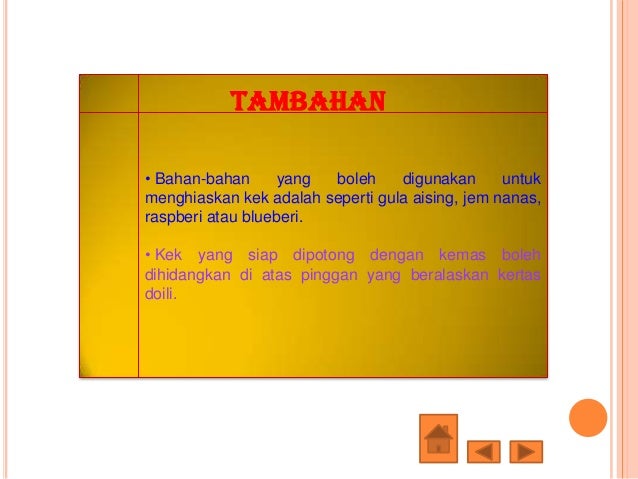 TAMBAHAN

• Bahan-bahan yang boleh digunakan untuk menghiaskan kek adalah seperti gula aising, jem nanas, raspberi atau blueberi.

• Kek yang siap dipotong dengan kemas boleh dihidangkan di atas pinggan yang beralaskan kertas doili.